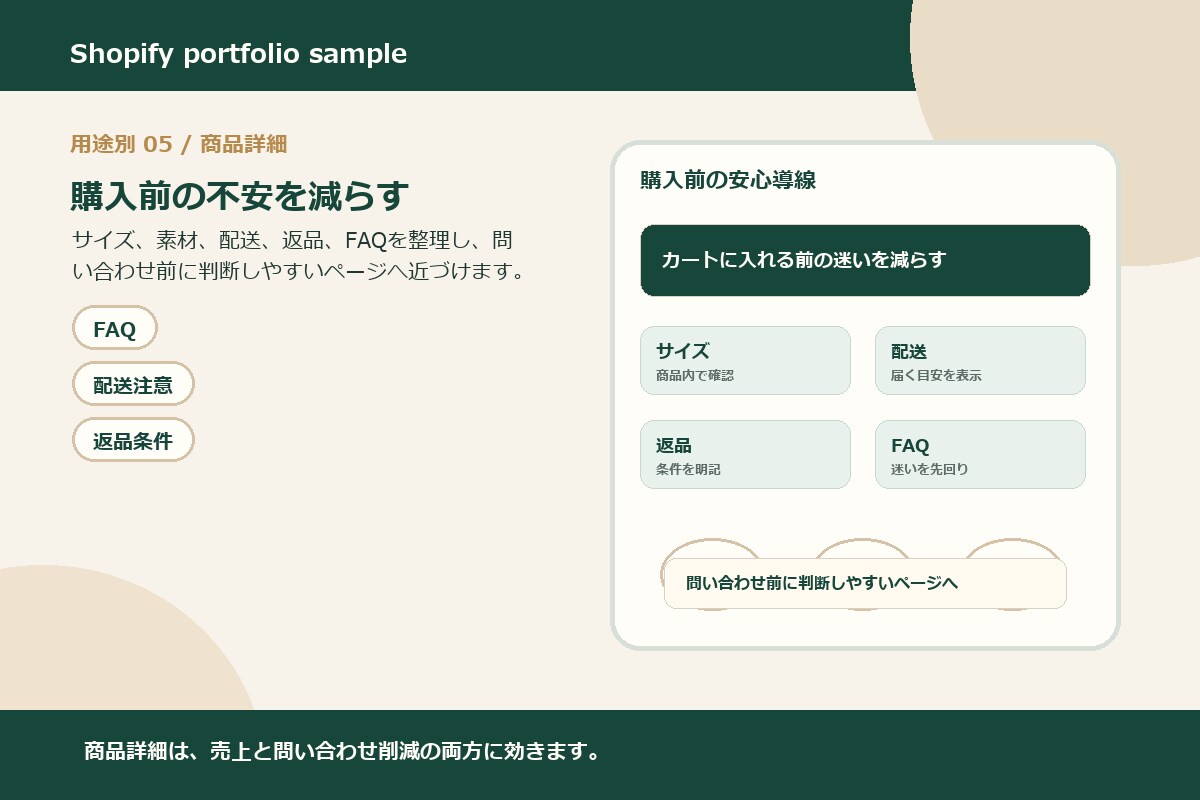 Shopify portfolio sample

用途別 05 / 商品詳細

購入前の不安を減らす

サイズ、素材、配送、返品、FAQを整理し、問い合わせ前に判断しやすいページへ近づけます。

FAQ

配送注意

返品条件

購入前の安心導線

カートに入れる前の迷いを減らす

サイズ
商品内で確認

配送
届く目安を表示

返品
条件を明記

FAQ
迷いを先回り

問い合わせ前に判断しやすいページへ

商品詳細は、売上と問い合わせ削減の両方に効きます。